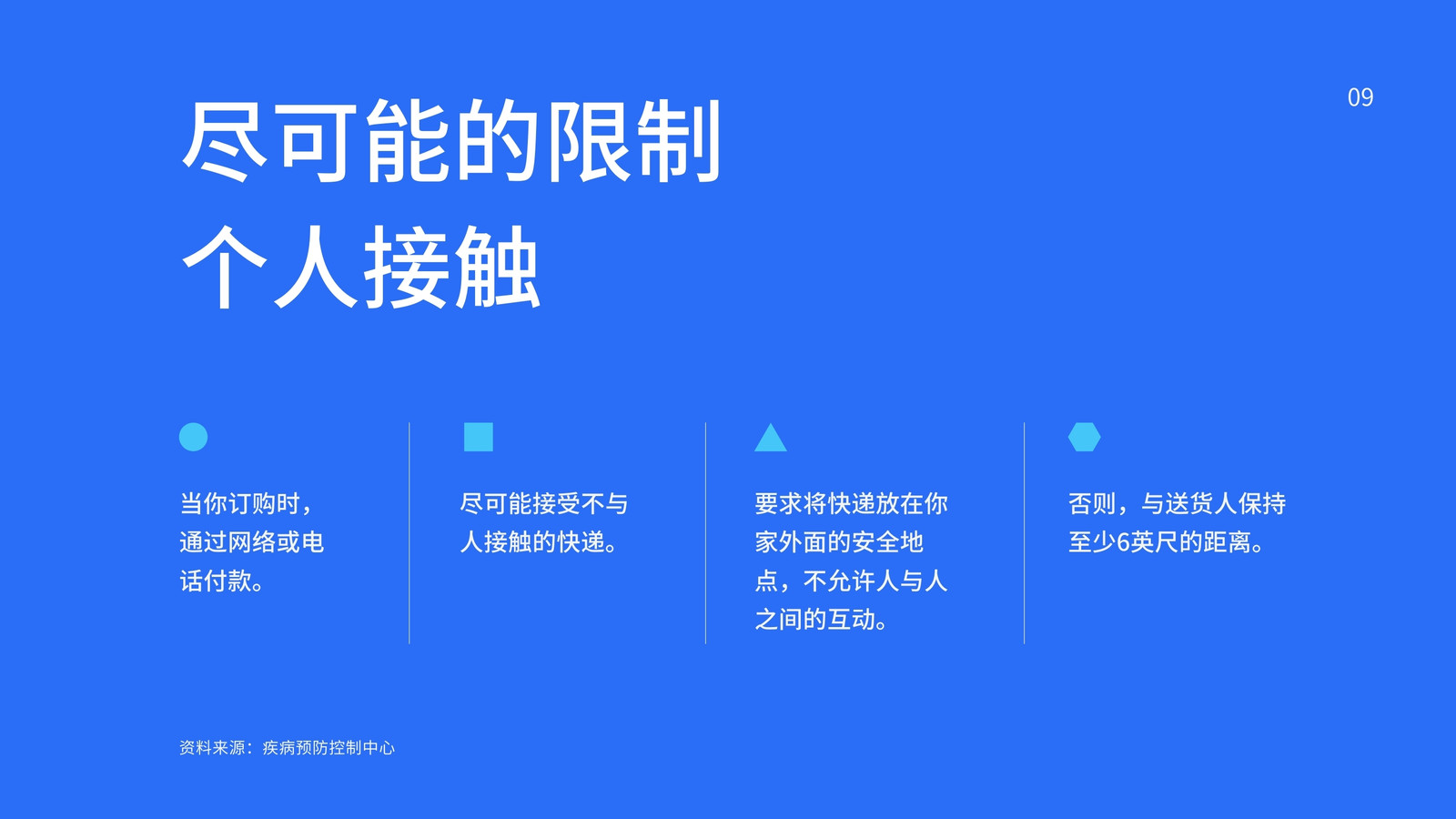 09

尽可能的限制
个人接触

当你订购时，通过网络或电话付款。

尽可能接受不与人接触的快递。

要求将快递放在你家外面的安全地点，不允许人与人之间的互动。

否则，与送货人保持至少6英尺的距离。

资料来源：疾病预防控制中心